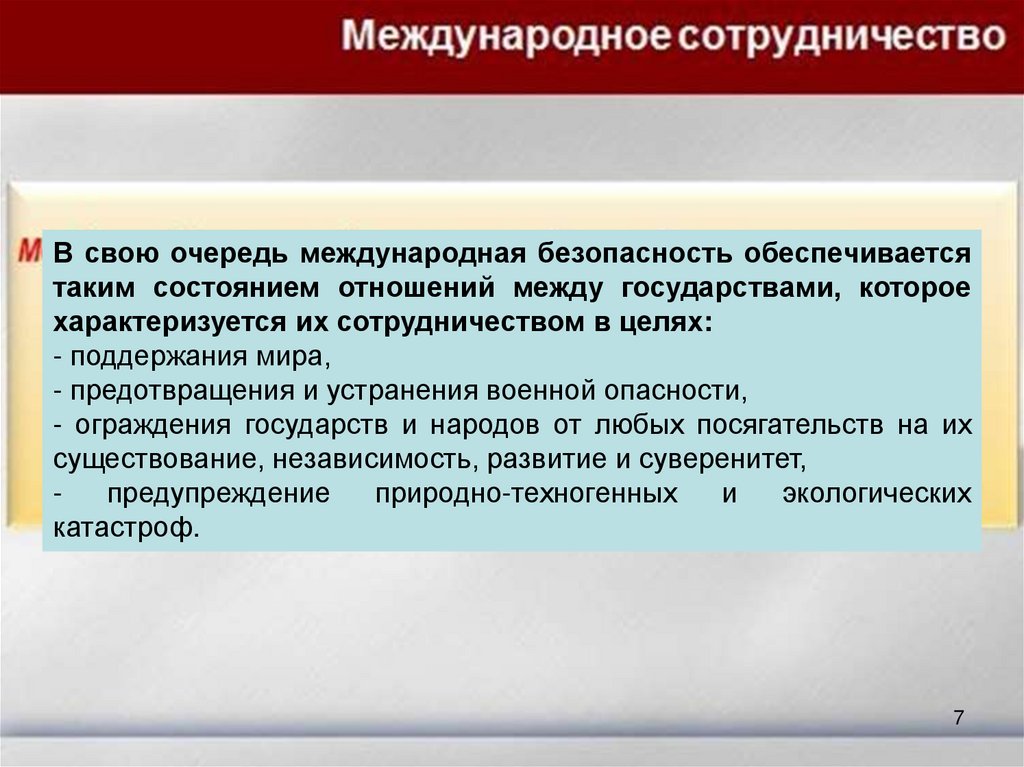 Международное сотрудничество

М

В свою очередь международная безопасность обеспечивается таким состоянием отношений между государствами, которое характеризуется их сотрудничеством в целях:
- поддержания мира,
- предотвращения и устранения военной опасности,
- ограждения государств и народов от любых посягательств на их существование, независимость, развитие и суверенитет,
- предупреждение природно-техногенных и экологических катастроф.

7